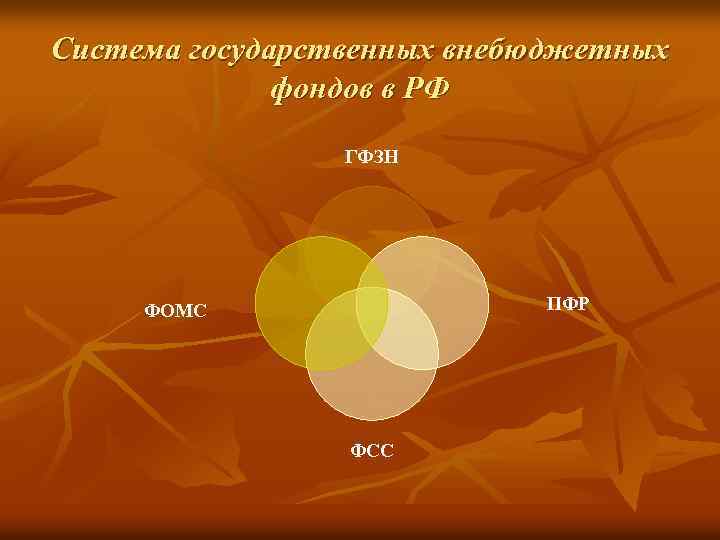 Система государственных внебюджетных фондов в РФ

ГФЗН

ФОМС

ПФР

ФСС